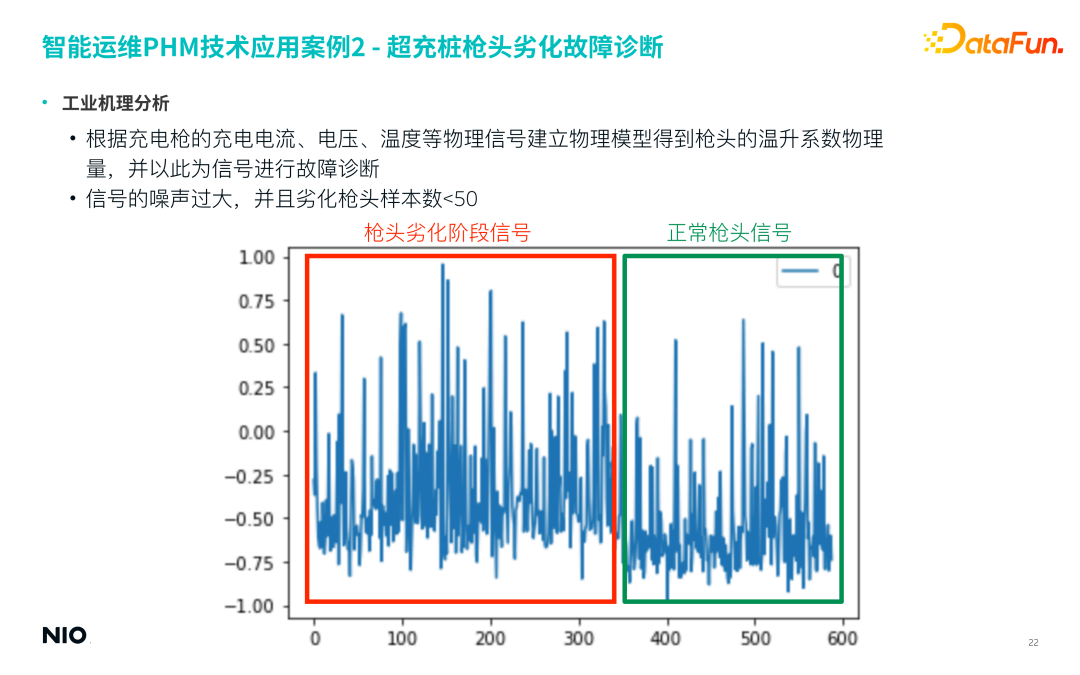 智能运维PHM技术应用案例2 - 超充桩枪头劣化故障诊断

DataFun.

• 工业机理分析

• 根据充电枪的充电电流、电压、温度等物理信号建立物理模型得到枪头的温升系数物理量，并以此为信号进行故障诊断

• 信号的噪声过大，并且劣化枪头样本数<50

枪头劣化阶段信号

正常枪头信号

0

1.00
0.75
0.50
0.25
0.00
−0.25
−0.50
−0.75
−1.00

0 100 200 300 400 500 600

NIO

22